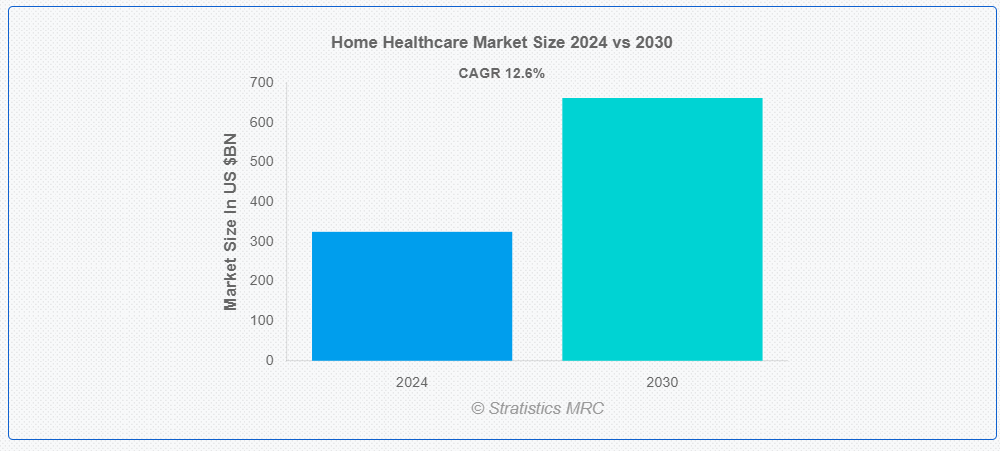 Home Healthcare Market Size 2024 vs 2030

CAGR 12.6%

Market Size In US $BN

700
600
500
400
300
200
100
0

2024
2030

© Stratistics MRC